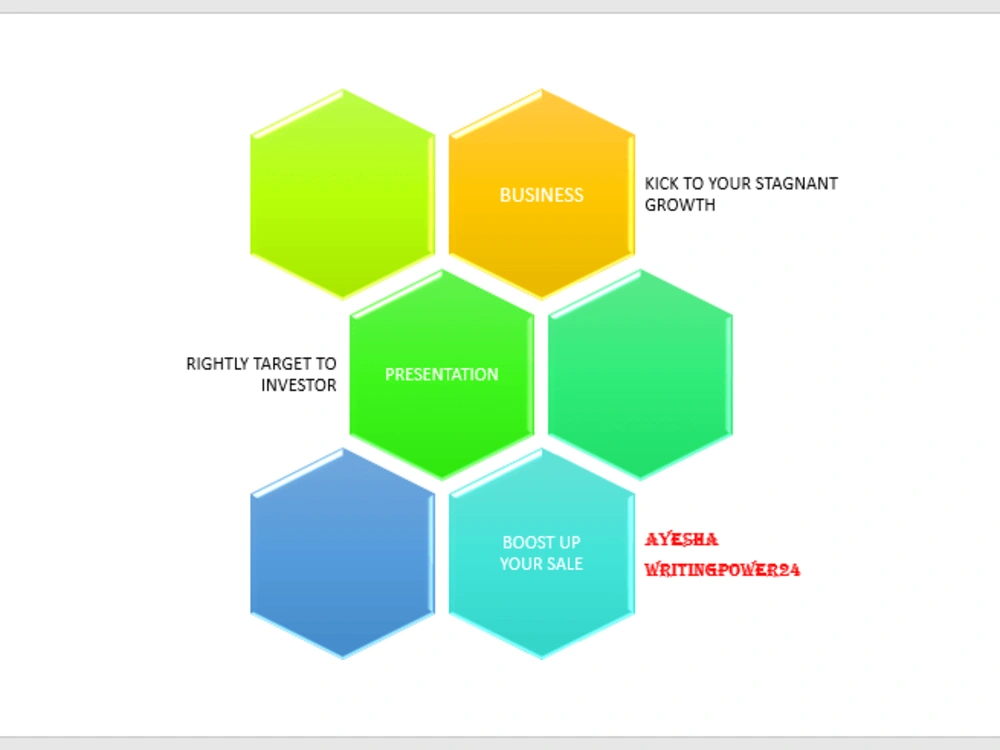 BUSINESS

KICK TO YOUR STAGNANT GROWTH

RIGHTLY TARGET TO INVESTOR

PRESENTATION

BOOST UP YOUR SALE

AYESHA
WRITINGPOWER24